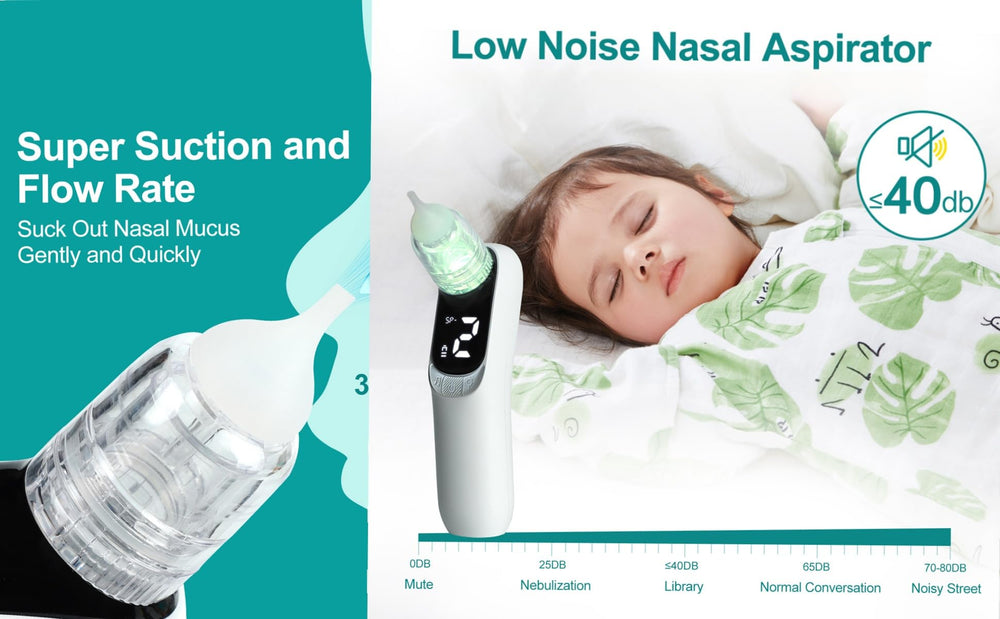 Super Suction and Flow Rate

Suck Out Nasal Mucus Gently and Quickly

3

Low Noise Nasal Aspirator

≤40db

SP-

2

0DB
Mute

25DB
Nebulization

≤40DB
Library

65DB
Normal Conversation

70-80DB
Noisy Street